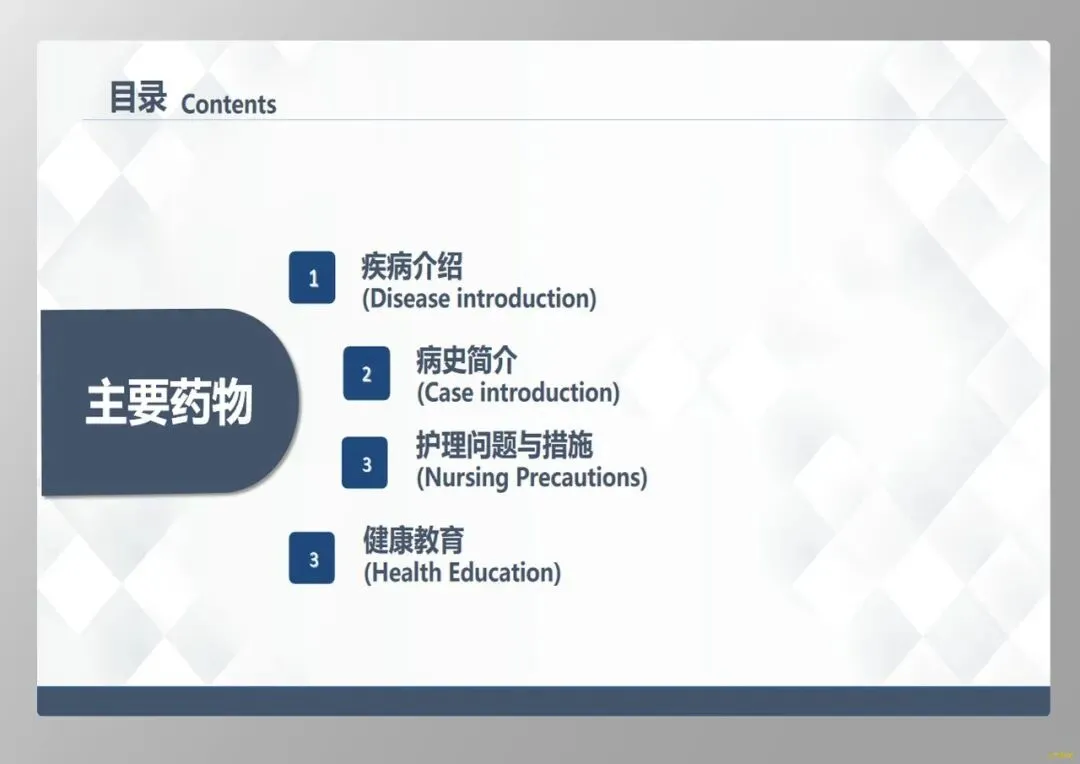 目录 Contents

主要药物

1 疾病介绍
(Disease introduction)

2 病史简介
(Case introduction)

3 护理问题与措施
(Nursing Precautions)

3 健康教育
(Health Education)